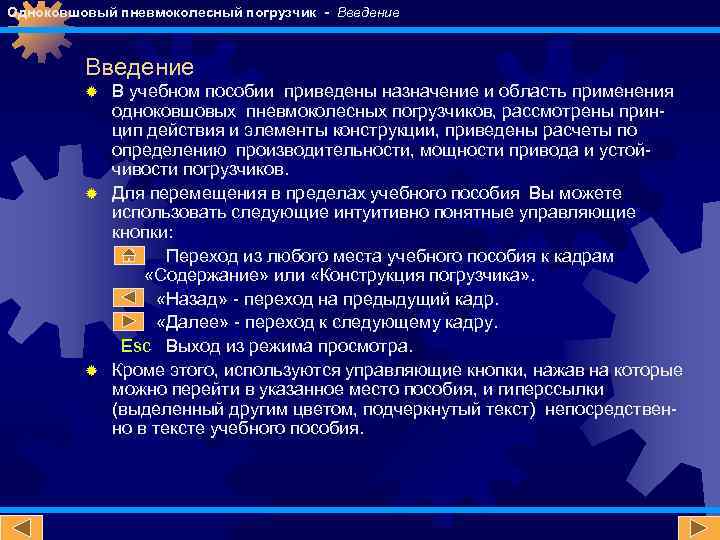 Одноковшовый пневмоколесный погрузчик - Введение

Введение

В учебном пособии приведены назначение и область применения одноковшовых пневмоколесных погрузчиков, рассмотрены принцип действия и элементы конструкции, приведены расчеты по определению производительности, мощности привода и устойчивости погрузчиков.

Для перемещения в пределах учебного пособия Вы можете использовать следующие интуитивно понятные управляющие кнопки:

Переход из любого места учебного пособия к кадрам «Содержание» или «Конструкция погрузчика».

«Назад» - переход на предыдущий кадр.

«Далее» - переход к следующему кадру.

Esc Выход из режима просмотра.

Кроме этого, используются управляющие кнопки, нажав на которые можно перейти в указанное место пособия, и гиперссылки (выделенный другим цветом, подчеркнутый текст) непосредственно в тексте учебного пособия.